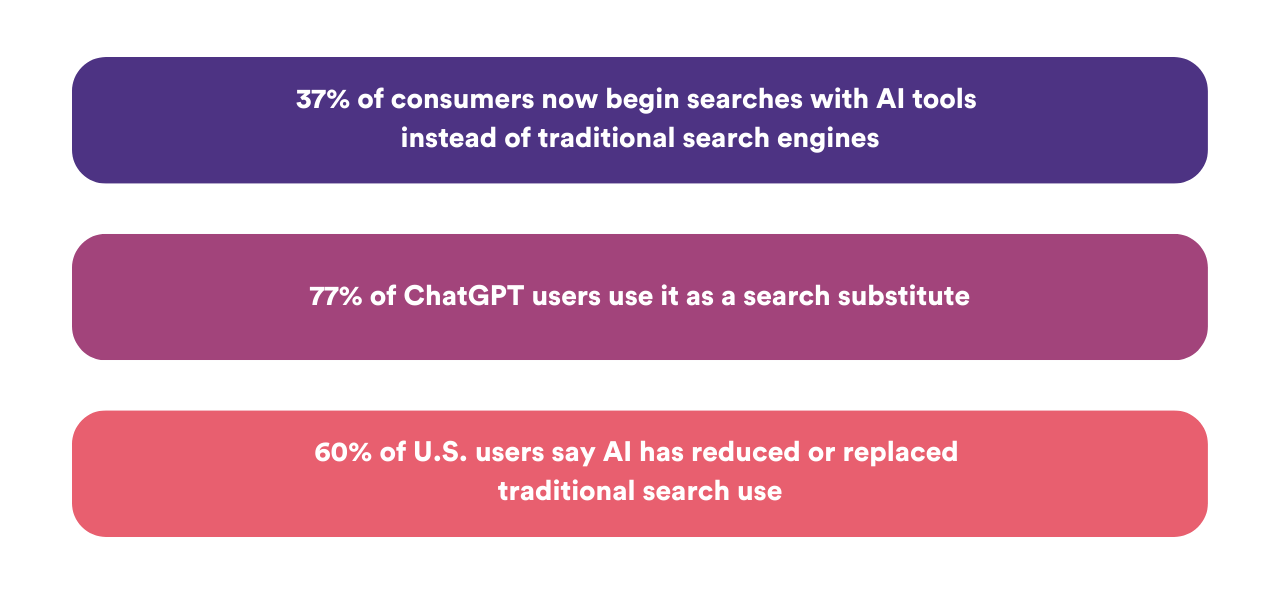 37% of consumers now begin searches with AI tools instead of traditional search engines

77% of ChatGPT users use it as a search substitute

60% of U.S. users say AI has reduced or replaced traditional search use